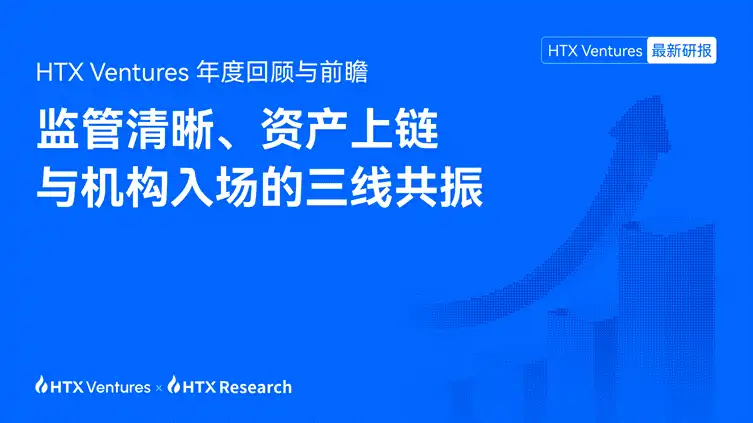 HTX Ventures 最新研报

HTX Ventures 年度回顾与前瞻

监管清晰、资产上链
与机构入场的三线共振

HTX Ventures × HTX Research